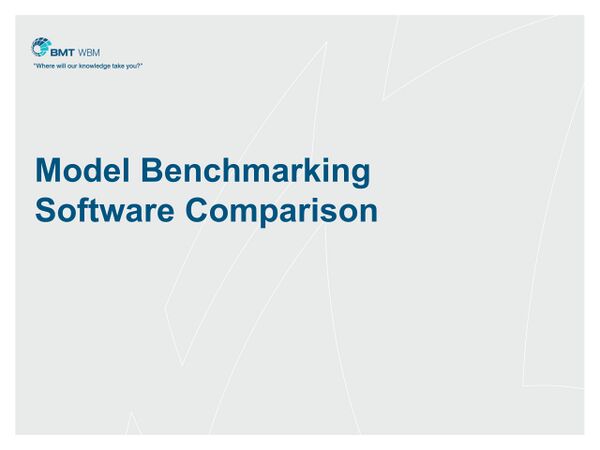 BMT WBM
"Where will our knowledge take you?"

Model Benchmarking
Software Comparison